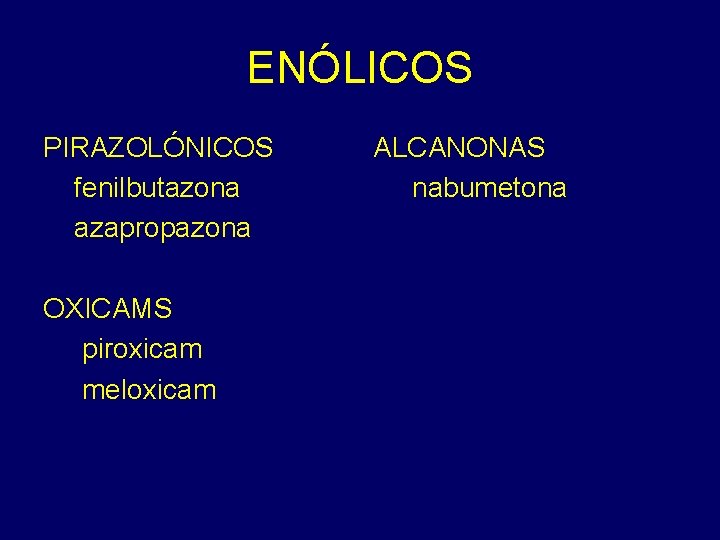 ENÓLICOS

PIRAZOLÓNICOS
fenilbutazona
azapropazona

OXICAMS
piroxicam
meloxicam

ALCANONAS
nabumetona